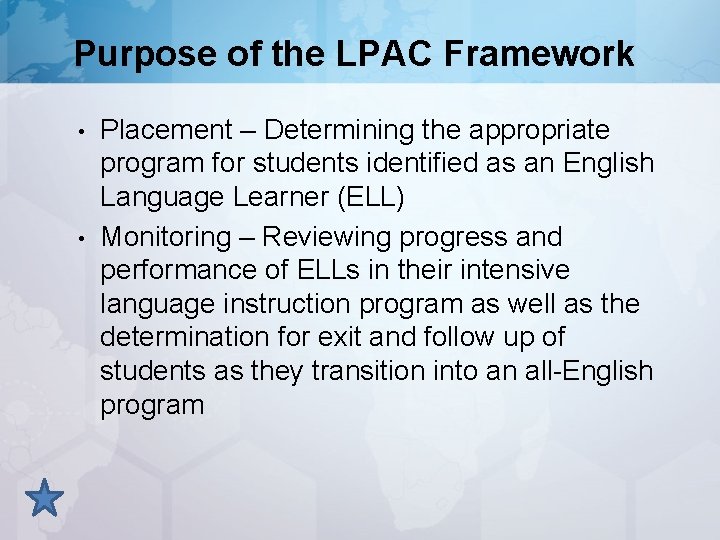 Purpose of the LPAC Framework

• Placement – Determining the appropriate program for students identified as an English Language Learner (ELL)

• Monitoring – Reviewing progress and performance of ELLs in their intensive language instruction program as well as the determination for exit and follow up of students as they transition into an all-English program